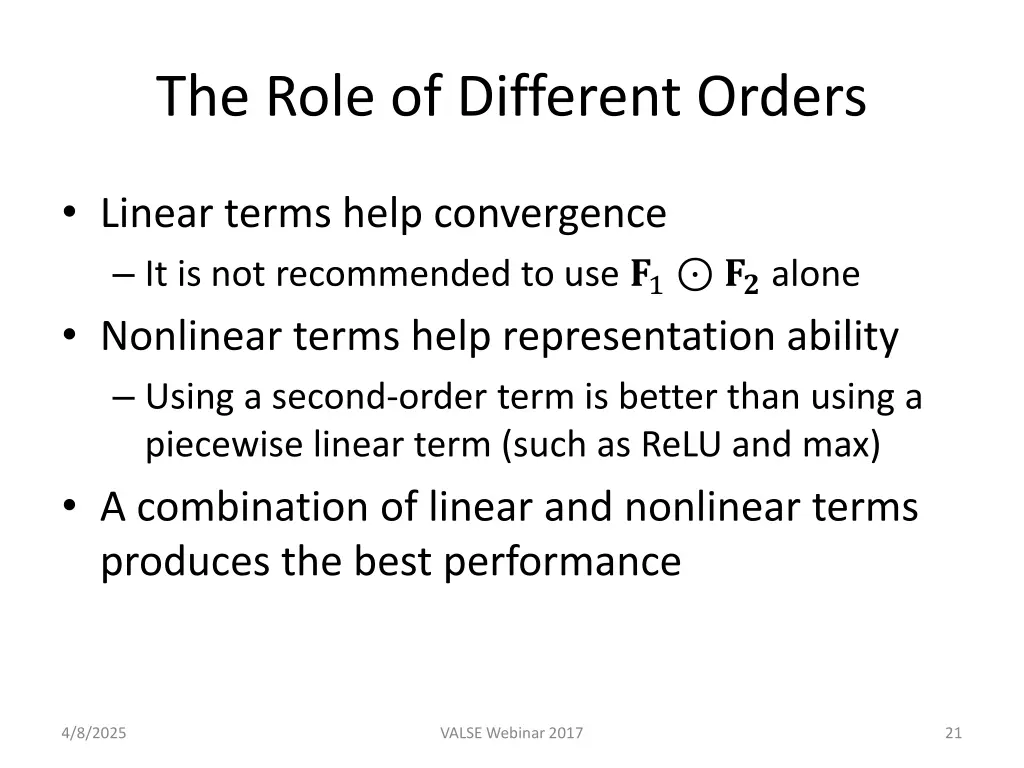 The Role of Different Orders

• Linear terms help convergence
– It is not recommended to use $\mathbf{F_1} \odot \mathbf{F_2}$ alone
• Nonlinear terms help representation ability
– Using a second-order term is better than using a piecewise linear term (such as ReLU and max)
• A combination of linear and nonlinear terms produces the best performance

4/8/2025
VALSE Webinar 2017
21